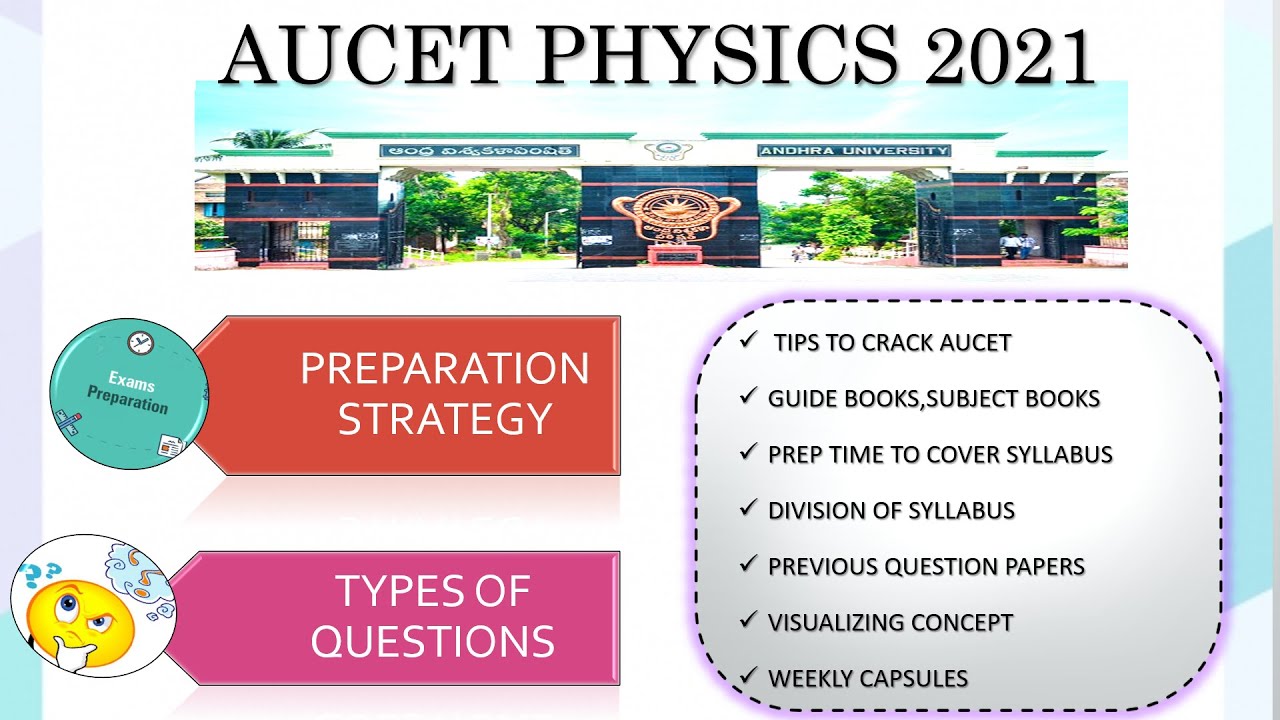 AUCET PHYSICS 2021

ఆంధ్ర విశ్వకళాపరిషత్

ANDHRA UNIVERSITY

Exams Preparation

PREPARATION STRATEGY

TYPES OF QUESTIONS

✓ TIPS TO CRACK AUCET

✓ GUIDE BOOKS,SUBJECT BOOKS

✓ PREP TIME TO COVER SYLLABUS

✓ DIVISION OF SYLLABUS

✓ PREVIOUS QUESTION PAPERS

✓ VISUALIZING CONCEPT

✓ WEEKLY CAPSULES